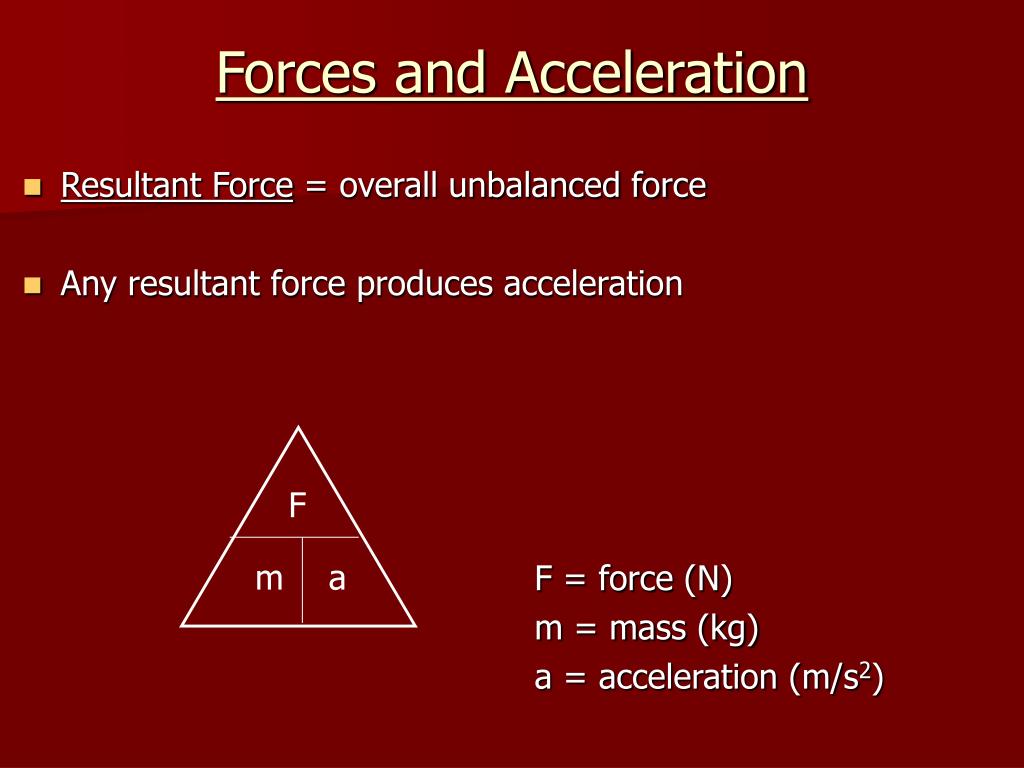 Forces and Acceleration

Resultant Force = overall unbalanced force

Any resultant force produces acceleration

F

m a

F = force (N)
m = mass (kg)
a = acceleration (m/s$^2$)